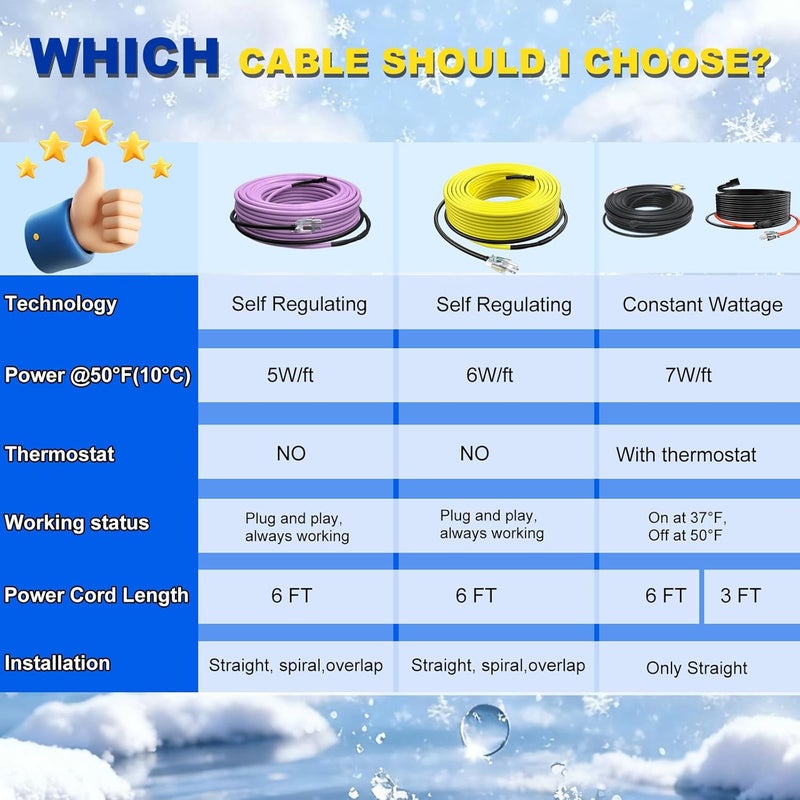 WHICH CABLE SHOULD I CHOOSE?

| | | | |
|---|---|---|---|
| Technology | Self Regulating | Self Regulating | Constant Wattage |
| Power @50°F(10°C) | 5W/ft | 6W/ft | 7W/ft |
| Thermostat | NO | NO | With thermostat |
| Working status | Plug and play, always working | Plug and play, always working | On at 37°F, Off at 50°F |
| Power Cord Length | 6 FT | 6 FT | 6 FT / 3 FT |
| Installation | Straight, spiral,overlap | Straight, spiral,overlap | Only Straight |